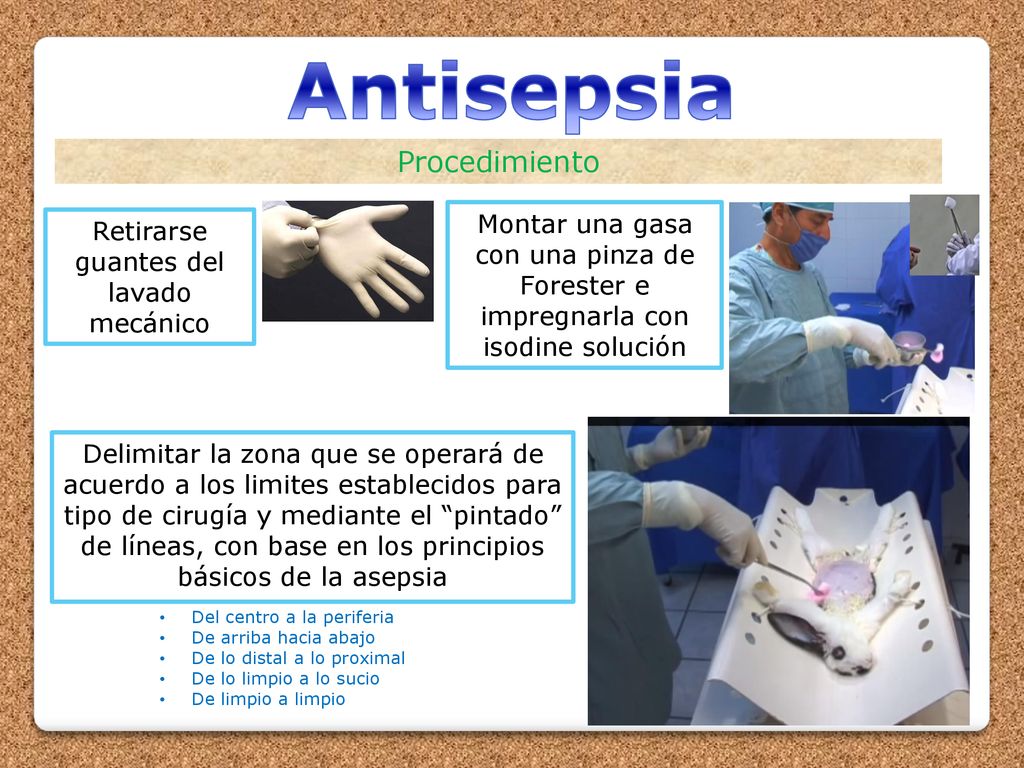 Antisepsia

Procedimiento

Retirarse guantes del lavado mecánico

Montar una gasa con una pinza de Forester e impregnarla con isodine solución

Delimitar la zona que se operará de acuerdo a los limites establecidos para tipo de cirugía y mediante el “pintado” de líneas, con base en los principios básicos de la asepsia

• Del centro a la periferia
• De arriba hacia abajo
• De lo distal a lo proximal
• De lo limpio a lo sucio
• De limpio a limpio